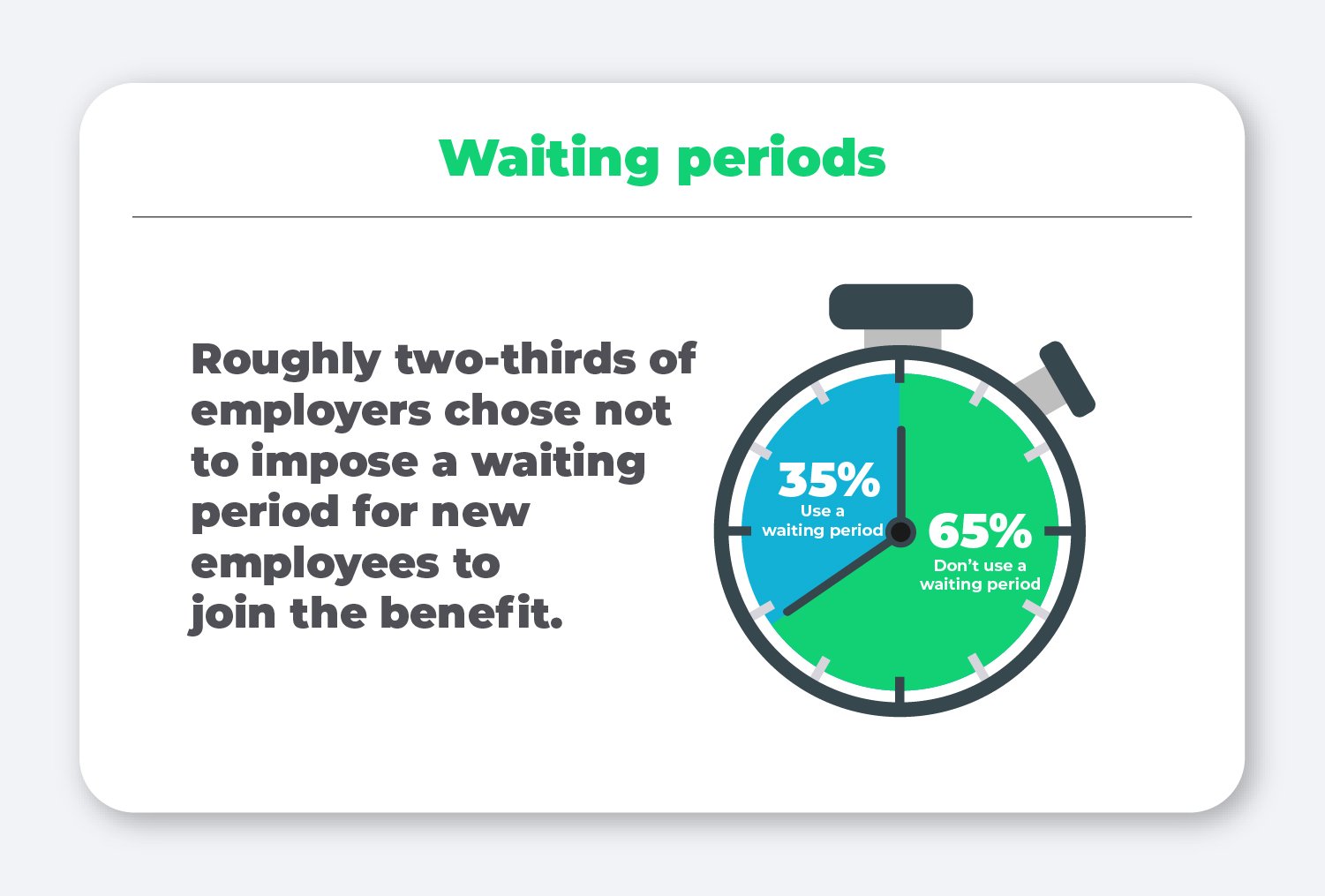 Waiting periods

Roughly two-thirds of employers chose not to impose a waiting period for new employees to join the benefit.

35%
Use a waiting period

65%
Don't use a waiting period